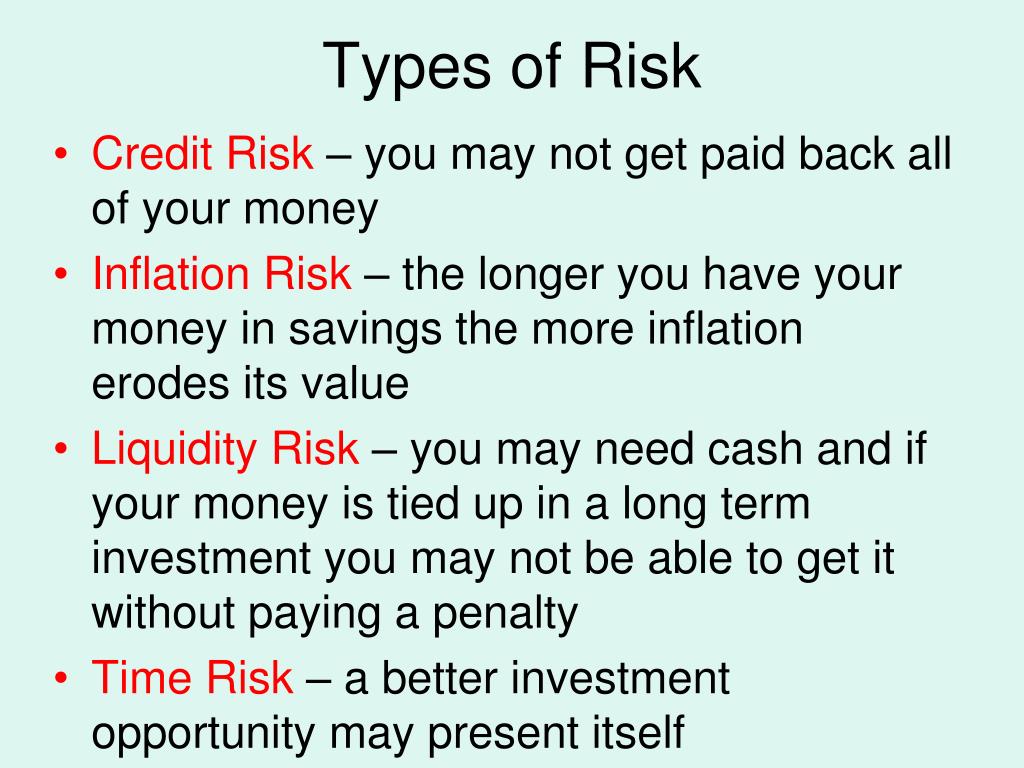 Types of Risk

• Credit Risk – you may not get paid back all of your money
• Inflation Risk – the longer you have your money in savings the more inflation erodes its value
• Liquidity Risk – you may need cash and if your money is tied up in a long term investment you may not be able to get it without paying a penalty
• Time Risk – a better investment opportunity may present itself